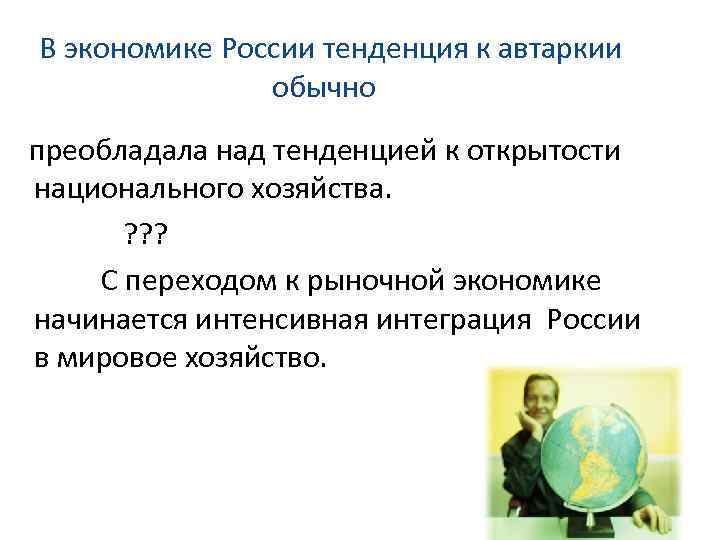 В экономике России тенденция к автаркии обычно

преобладала над тенденцией к открытости национального хозяйства.

???

С переходом к рыночной экономике начинается интенсивная интеграция России в мировое хозяйство.